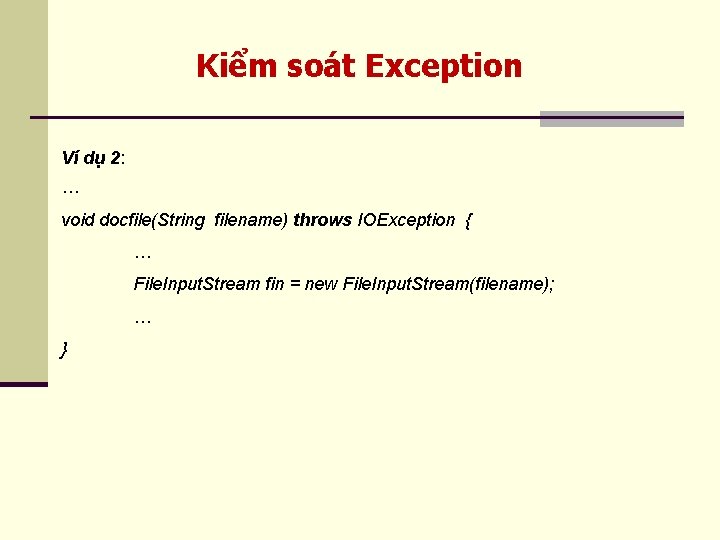 Kiểm soát Exception

Ví dụ 2:

…

void docfile(String filename) throws IOException {

…

FileInputStream fin = new FileInputStream(filename);

…

}